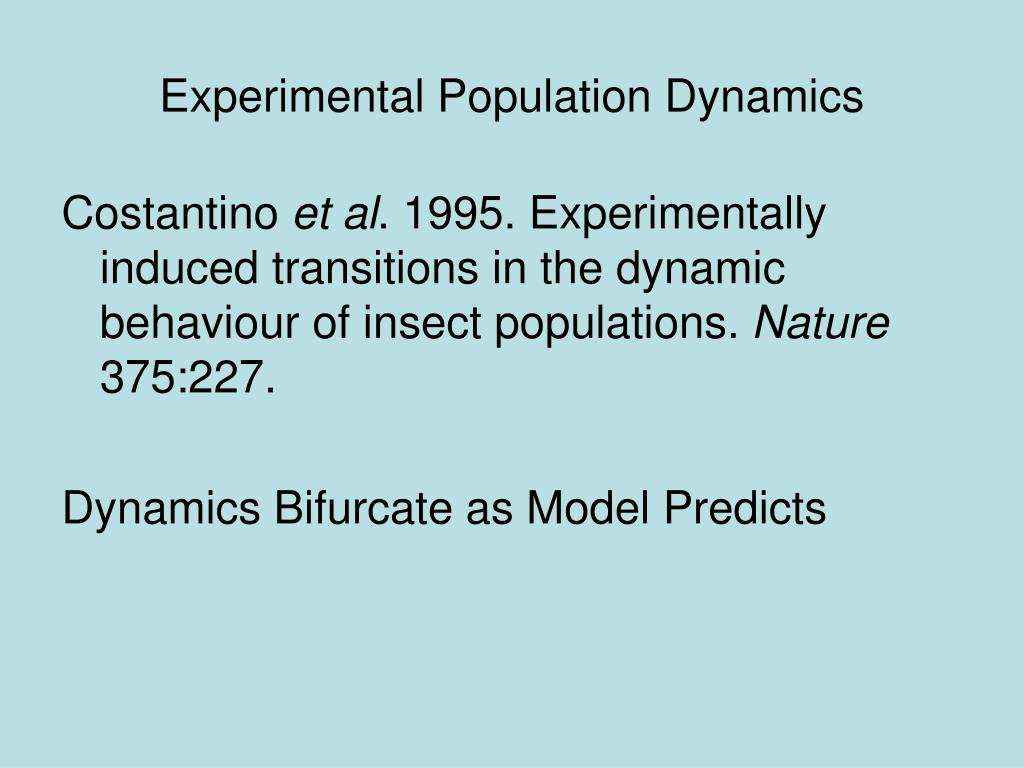 Experimental Population Dynamics

Costantino et al. 1995. Experimentally induced transitions in the dynamic behaviour of insect populations. Nature 375:227.

Dynamics Bifurcate as Model Predicts